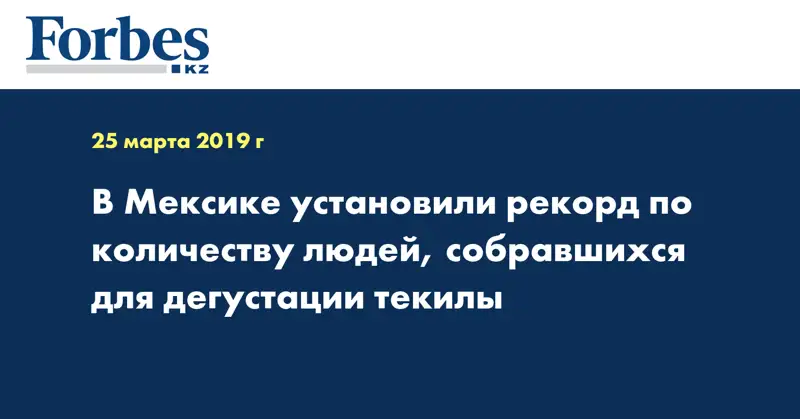 Forbes
KZ

25 марта 2019 г

В Мексике установили рекорд по количеству людей, собравшихся для дегустации текилы